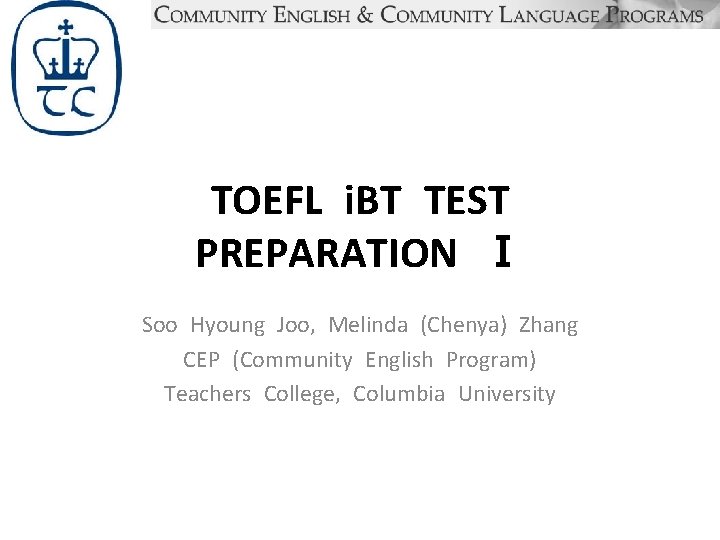 TC

COMMUNITY ENGLISH & COMMUNITY LANGUAGE PROGRAMS

TOEFL iBT TEST PREPARATION Ⅰ

Soo Hyoung Joo, Melinda (Chenya) Zhang
CEP (Community English Program)
Teachers College, Columbia University